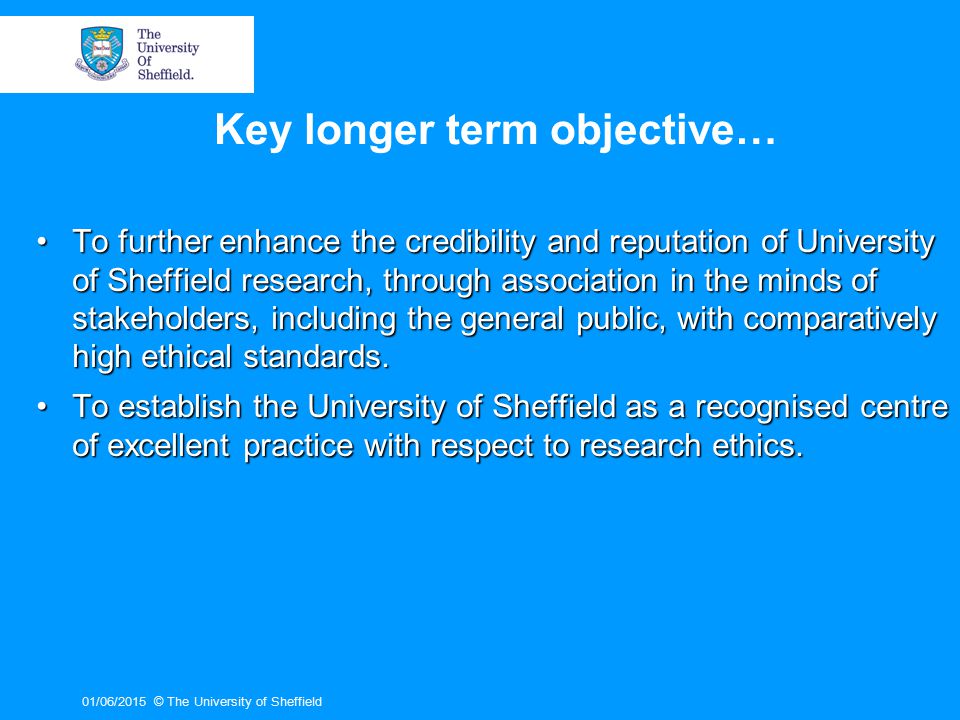 The University Of Sheffield.

Key longer term objective…

• To further enhance the credibility and reputation of University of Sheffield research, through association in the minds of stakeholders, including the general public, with comparatively high ethical standards.

• To establish the University of Sheffield as a recognised centre of excellent practice with respect to research ethics.

01/06/2015 © The University of Sheffield